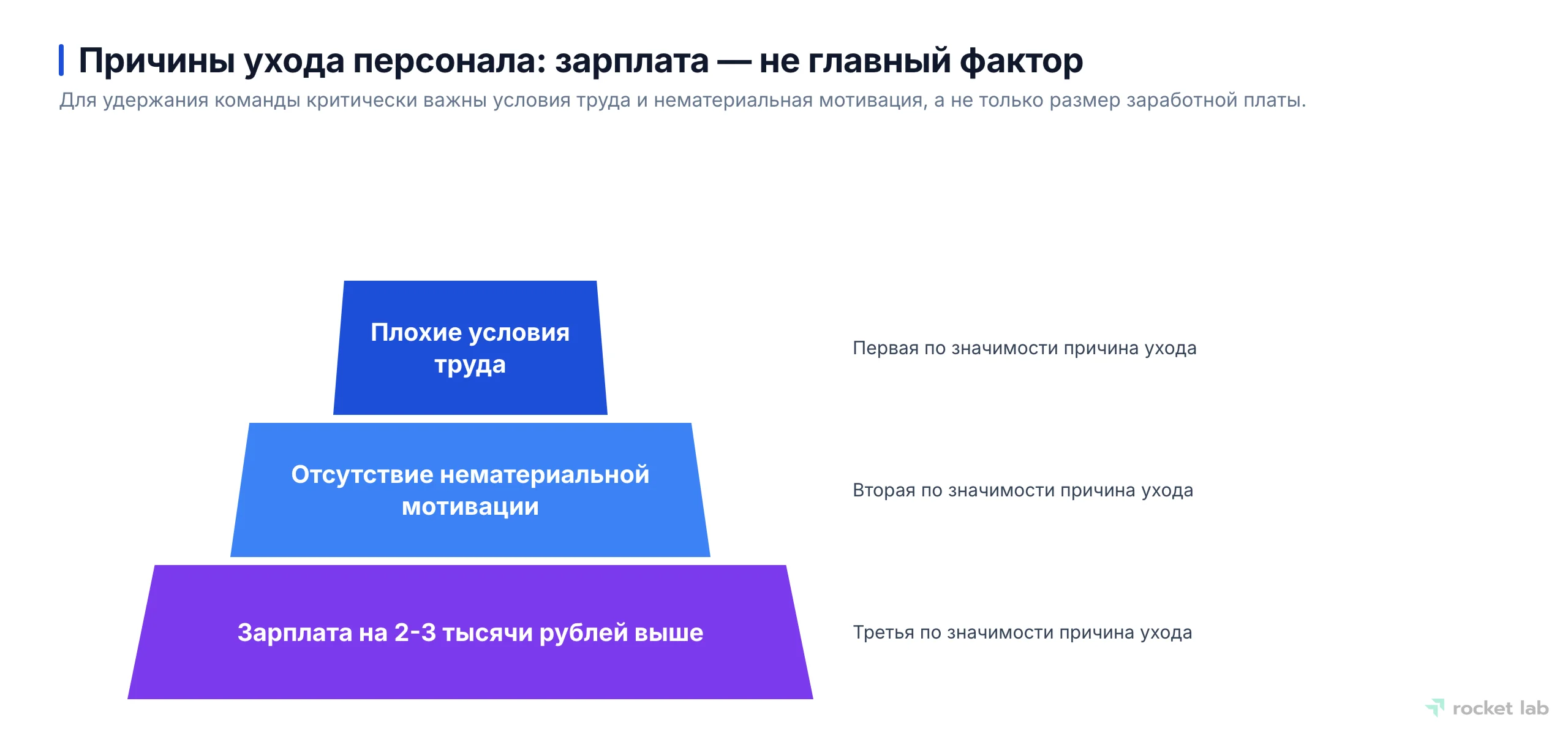 Причины ухода персонала: зарплата — не главный фактор

Для удержания команды критически важны условия труда и нематериальная мотивация, а не только размер заработной платы.

Плохие условия труда

Первая по значимости причина ухода

Отсутствие нематериальной мотивации

Вторая по значимости причина ухода

Зарплата на 2-3 тысячи рублей выше

Третья по значимости причина ухода

rocket lab